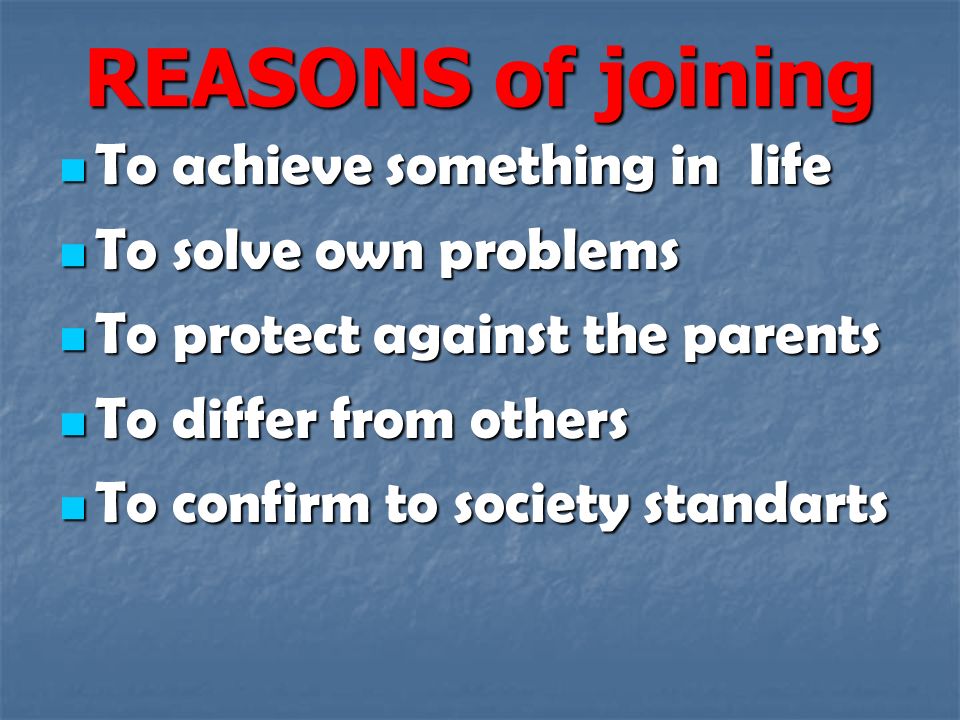 REASONS of joining

- To achieve something in life
- To solve own problems
- To protect against the parents
- To differ from others
- To confirm to society standarts